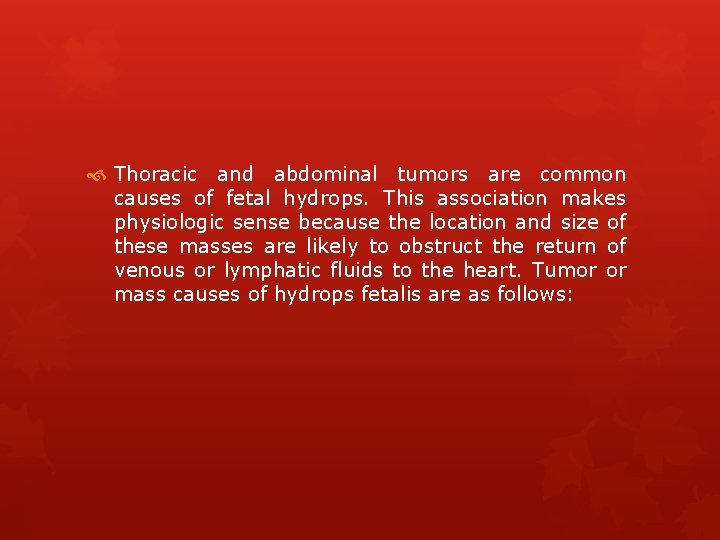 Thoracic and abdominal tumors are common causes of fetal hydrops. This association makes physiologic sense because the location and size of these masses are likely to obstruct the return of venous or lymphatic fluids to the heart. Tumor or mass causes of hydrops fetalis are as follows: